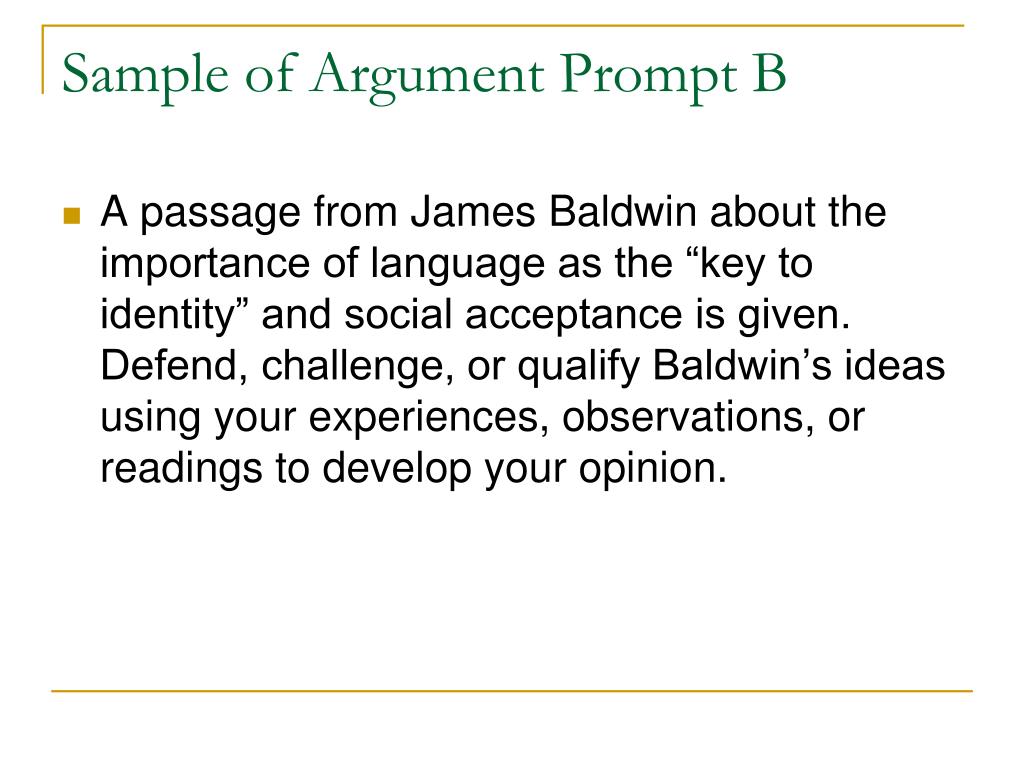 Sample of Argument Prompt B

A passage from James Baldwin about the importance of language as the “key to identity” and social acceptance is given. Defend, challenge, or qualify Baldwin’s ideas using your experiences, observations, or readings to develop your opinion.